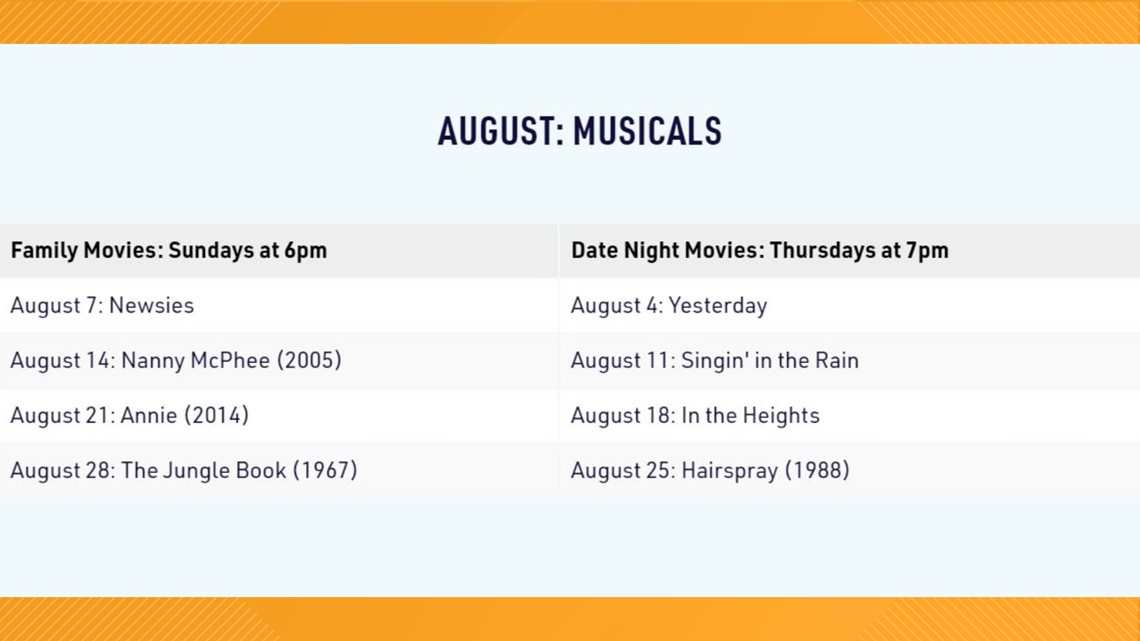 AUGUST: MUSICALS

| Family Movies: Sundays at 6pm | Date Night Movies: Thursdays at 7pm |
|---|---|
| August 7: Newsies | August 4: Yesterday |
| August 14: Nanny McPhee (2005) | August 11: Singin' in the Rain |
| August 21: Annie (2014) | August 18: In the Heights |
| August 28: The Jungle Book (1967) | August 25: Hairspray (1988) |